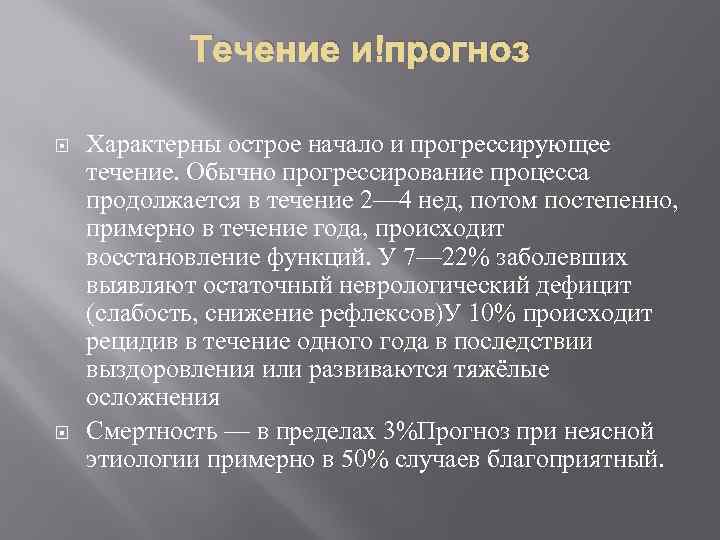 Течение и!прогноз

Характерны острое начало и прогрессирующее течение. Обычно прогрессирование процесса продолжается в течение 2—4 нед, потом постепенно, примерно в течение года, происходит восстановление функций. У 7—22% заболевших выявляют остаточный неврологический дефицит (слабость, снижение рефлексов)У 10% происходит рецидив в течение одного года в последствии выздоровления или развиваются тяжёлые осложнения

Смертность — в пределах 3%Прогноз при неясной этиологии примерно в 50% случаев благоприятный.